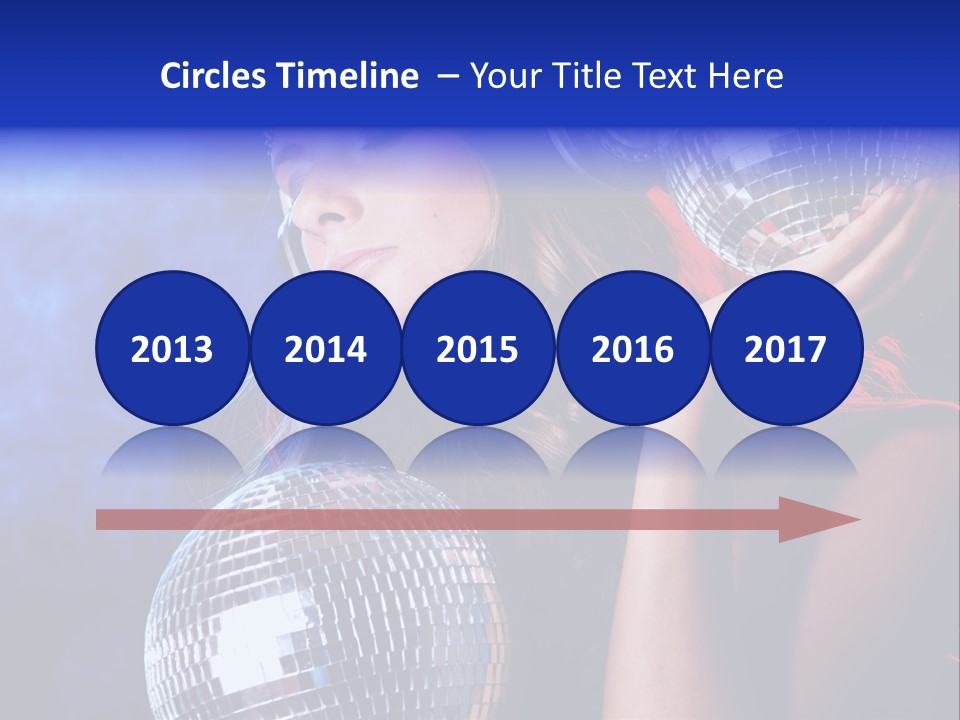 Circles Timeline – Your Title Text Here

2013

2014

2015

2016

2017